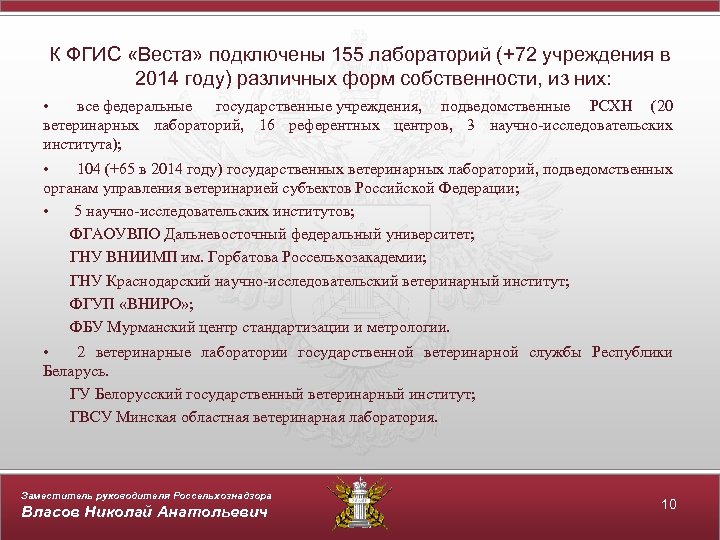 К ФГИС «Веста» подключены 155 лабораторий (+72 учреждения в 2014 году) различных форм собственности, из них:

• все федеральные государственные учреждения, подведомственные РСХН (20 ветеринарных лабораторий, 16 референтных центров, 3 научно-исследовательских института);

• 104 (+65 в 2014 году) государственных ветеринарных лабораторий, подведомственных органам управления ветеринарией субъектов Российской Федерации;

• 5 научно-исследовательских институтов;

ФГАОУВПО Дальневосточный федеральный университет;

ГНУ ВНИИМП им. Горбатова Россельхозакадемии;

ГНУ Краснодарский научно-исследовательский ветеринарный институт;

ФГУП «ВНИРО»;

ФБУ Мурманский центр стандартизации и метрологии.

• 2 ветеринарные лаборатории государственной ветеринарной службы Республики Беларусь.

ГУ Белорусский государственный ветеринарный институт;

ГВСУ Минская областная ветеринарная лаборатория.

Заместитель руководителя Россельхознадзора
Власов Николай Анатольевич

10